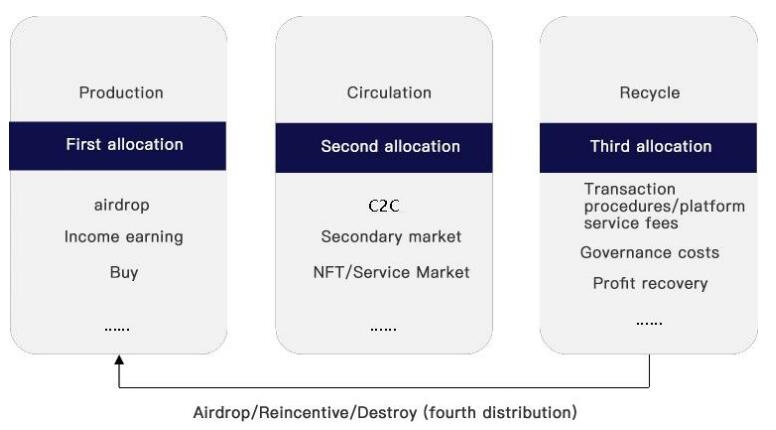 Production

First allocation

airdrop

Income earning

Buy

......

Circulation

Second allocation

C2C

Secondary market

NFT/Service Market

......

Recycle

Third allocation

Transaction procedures/platform service fees

Governance costs

Profit recovery

......

Airdrop/Reincentive/Destroy (fourth distribution)